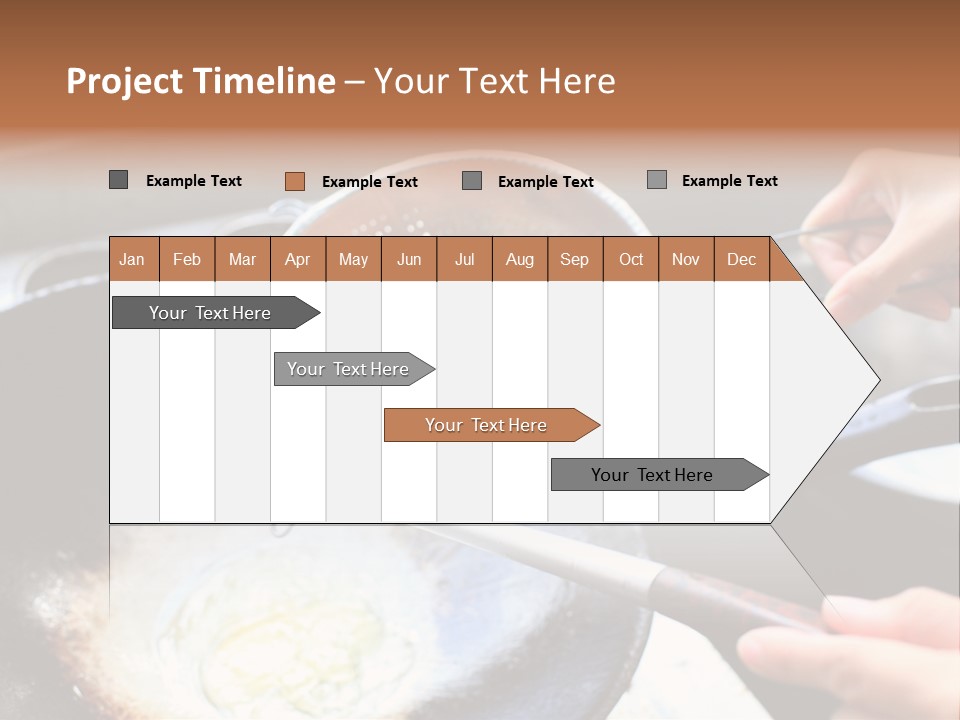 Project Timeline – Your Text Here

Example Text
Example Text
Example Text
Example Text

| Jan | Feb | Mar | Apr | May | Jun | Jul | Aug | Sep | Oct | Nov | Dec |
|---|---|---|---|---|---|---|---|---|---|---|---|

Your Text Here
Your Text Here
Your Text Here
Your Text Here